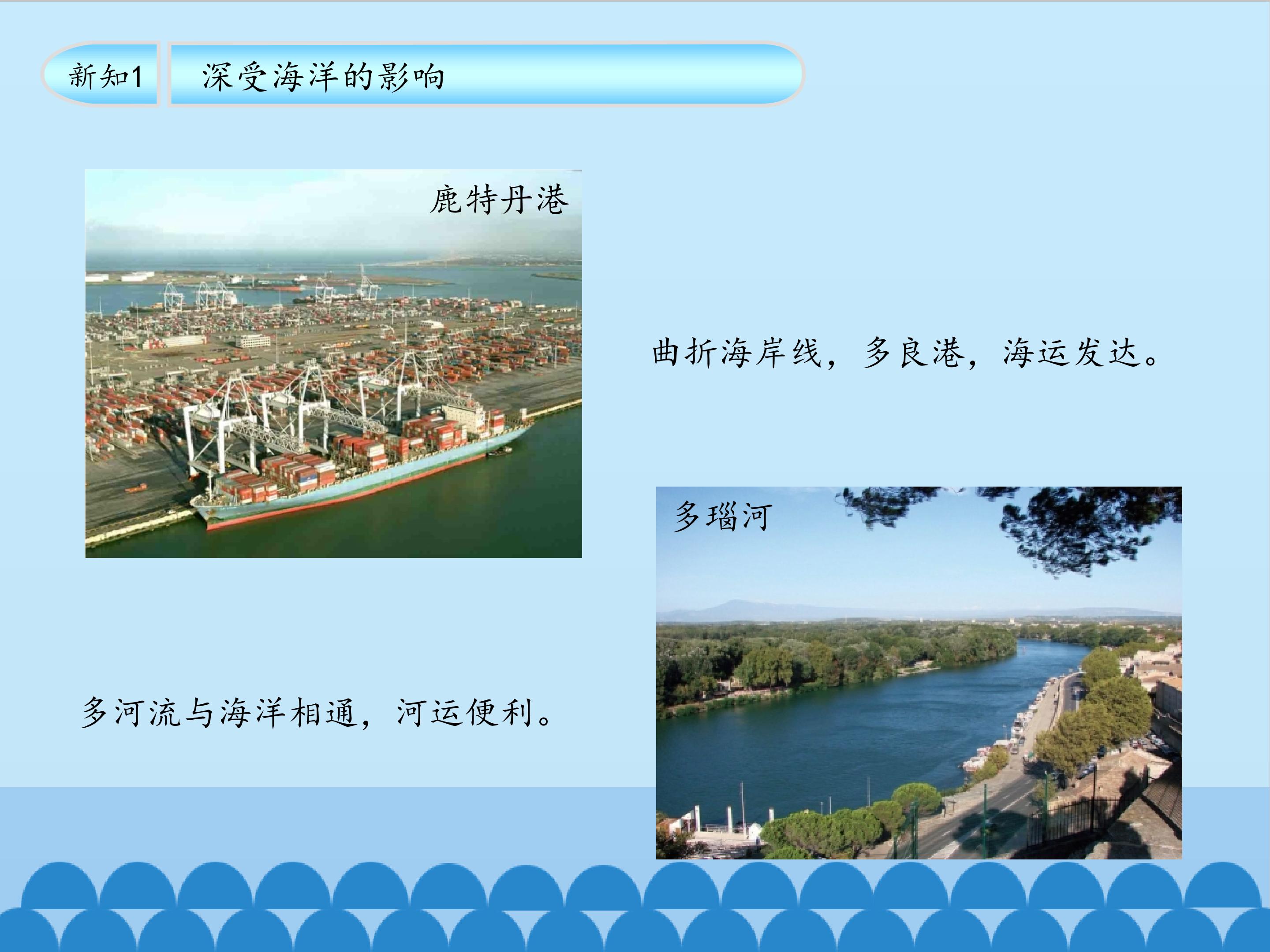 新知1

深受海洋的影响

鹿特丹港

曲折海岸线，多良港，海运发达。

多瑙河

多河流与海洋相通，河运便利。